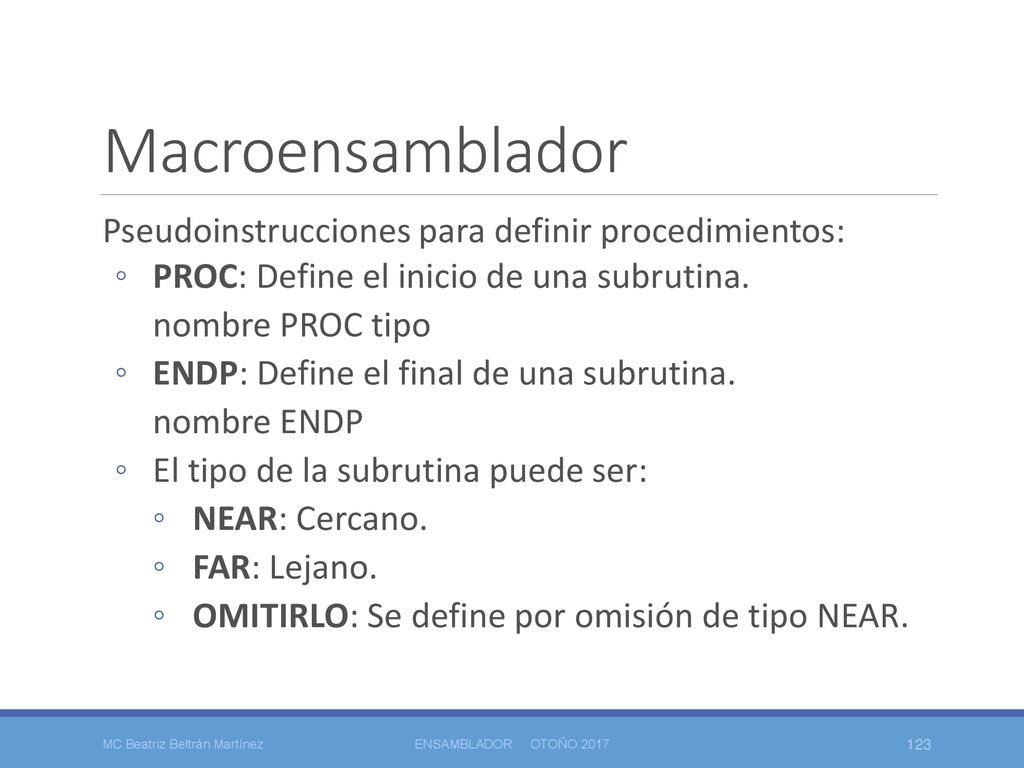 Macroensamblador

Pseudoinstrucciones para definir procedimientos:

◦ PROC: Define el inicio de una subrutina.
nombre PROC tipo

◦ ENDP: Define el final de una subrutina.
nombre ENDP

◦ El tipo de la subrutina puede ser:

◦ NEAR: Cercano.

◦ FAR: Lejano.

◦ OMITIRLO: Se define por omisión de tipo NEAR.

MC Beatriz Beltrán Martínez ENSAMBLADOR OTOÑO 2017 123